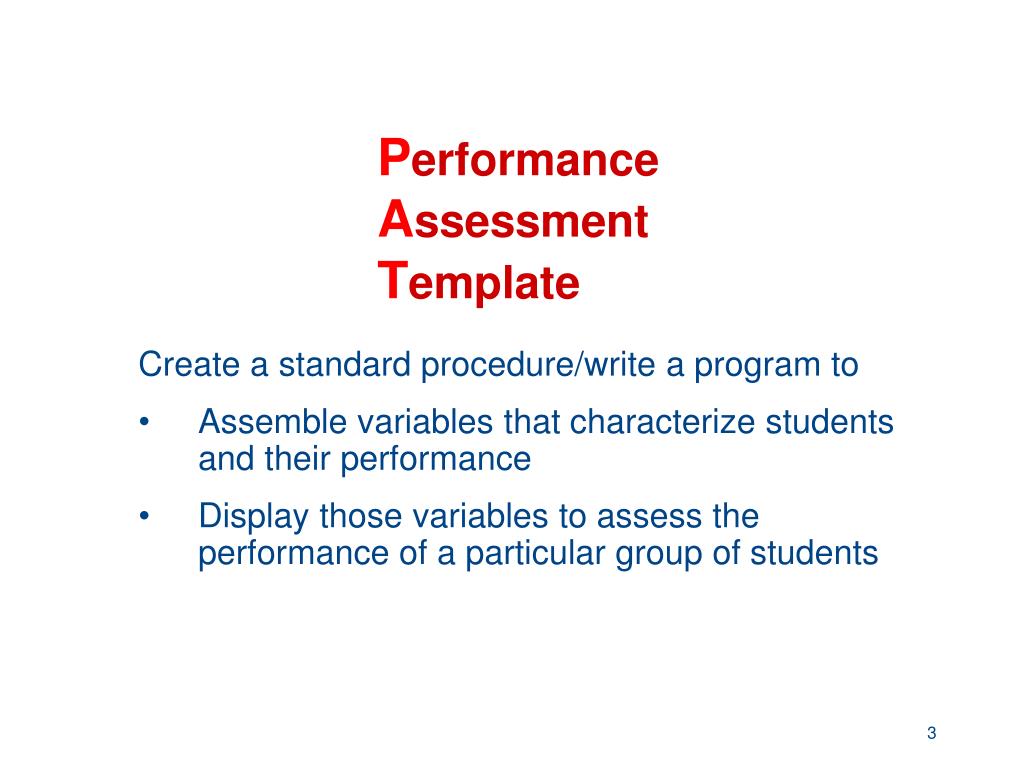 Performance
Assessment
Template

Create a standard procedure/write a program to

• Assemble variables that characterize students and their performance

• Display those variables to assess the performance of a particular group of students

3